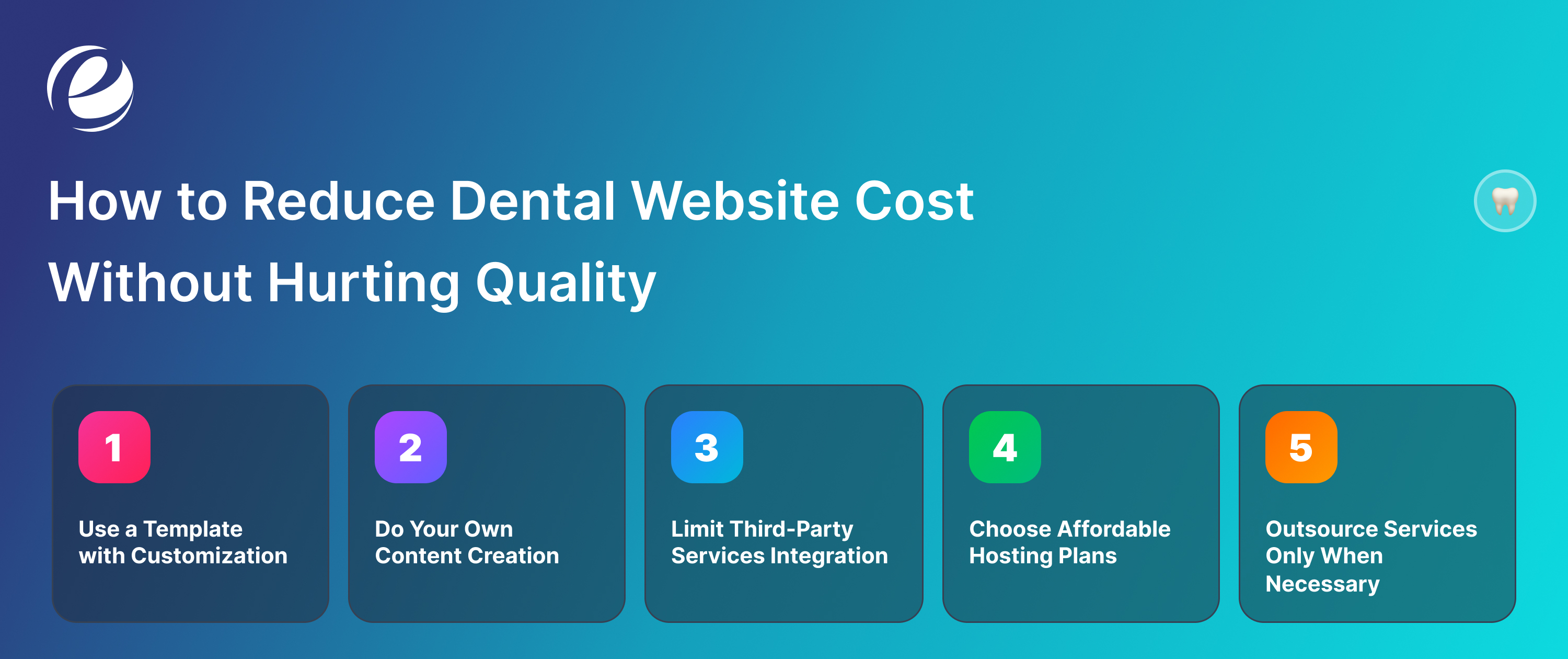 How to Reduce Dental Website Cost Without Hurting Quality

1
Use a Template with Customization

2
Do Your Own Content Creation

3
Limit Third-Party Services Integration

4
Choose Affordable Hosting Plans

5
Outsource Services Only When Necessary